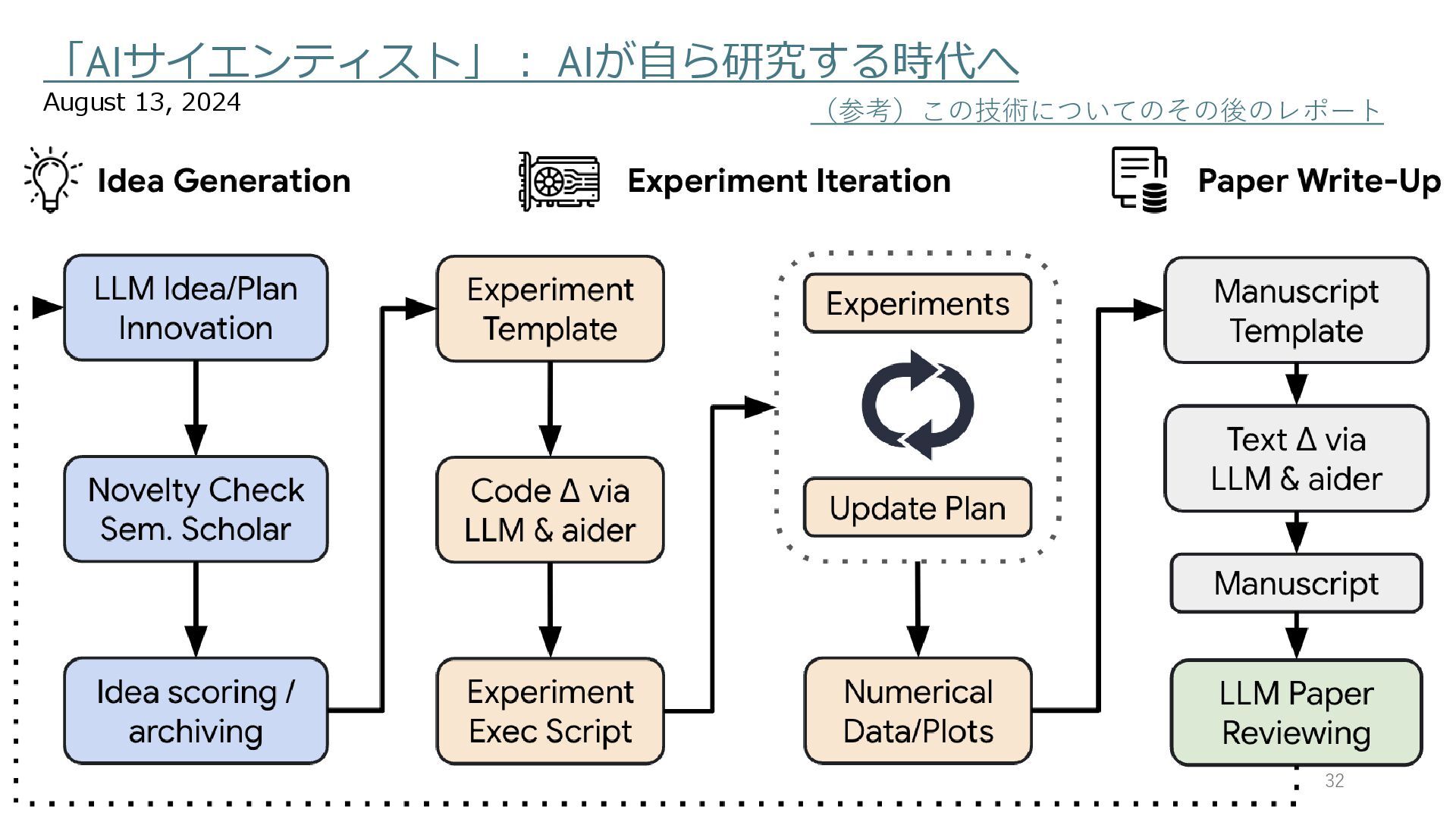 「AIサイエンティスト」：AIが自ら研究する時代へ
August 13, 2024

（参考）この技術についてのその後のレポート

Idea Generation

Experiment Iteration

Paper Write-Up

LLM Idea/Plan Innovation

Novelty Check Sem. Scholar

Idea scoring / archiving

Experiment Template

Code Δ via LLM & aider

Experiment Exec Script

Experiments

Update Plan

Numerical Data/Plots

Manuscript Template

Text Δ via LLM & aider

Manuscript

LLM Paper Reviewing

32